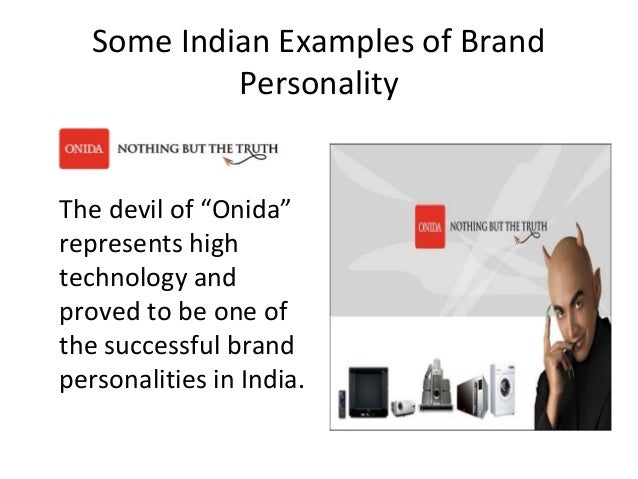 Some Indian Examples of Brand Personality

ONIDA NOTHING BUT THE TRUTH

The devil of “Onida” represents high technology and proved to be one of the successful brand personalities in India.

ONIDA NOTHING BUT THE TRUTH